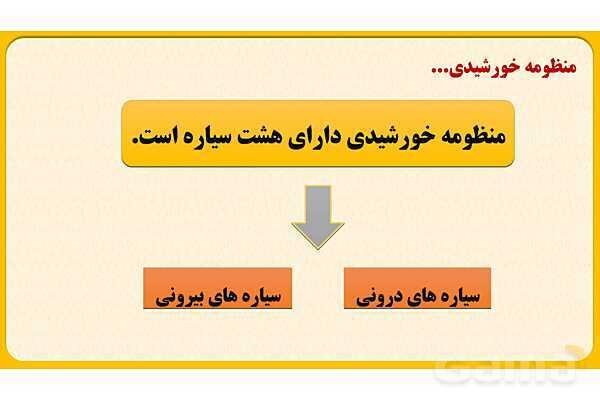 منظومه خورشیدی...

منظومه خورشیدی دارای هشت سیاره است.

سیاره های درونی

سیاره های بیرونی

gama